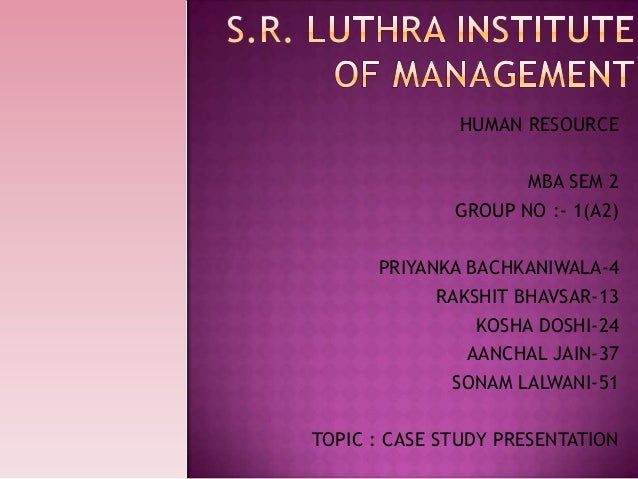 S.R. LUTHRA INSTITUTE OF MANAGEMENT

HUMAN RESOURCE

MBA SEM 2
GROUP NO :- 1(A2)

PRIYANKA BACHKANIWALA-4
RAKSHIT BHAVSAR-13
KOSHA DOSHI-24
AANCHAL JAIN-37
SONAM LALWANI-51

TOPIC : CASE STUDY PRESENTATION